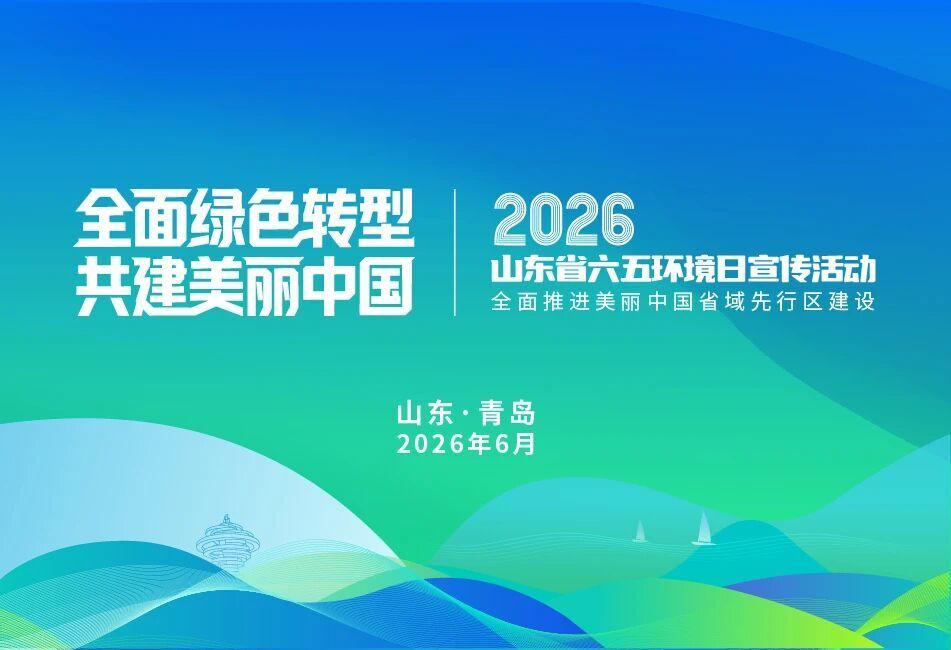 全面绿色转型
共建美丽中国

2026
山东省六五环境日宣传活动
全面推进美丽中国省域先行区建设

山东·青岛
2026年6月